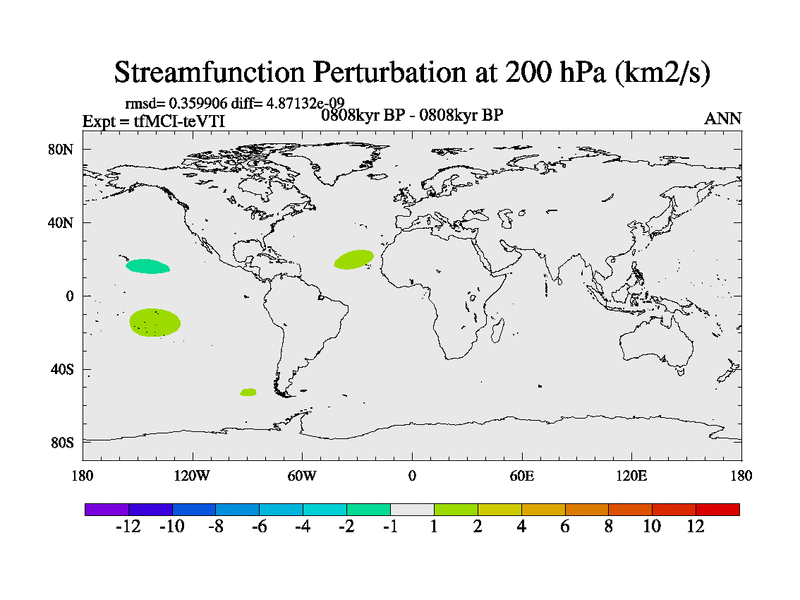 Streamfunction Perturbation at 200 hPa (km2/s)

rmsd= 0.359906 diff= 4.87132e-09

Expt = tfMCI-teVTI

0808kyr BP - 0808kyr BP

ANN

80N
40N
0
40S
80S

180 120W 60W 0 60E 120E 180

-12 -10 -8 -6 -4 -2 -1 1 2 4 6 8 10 12